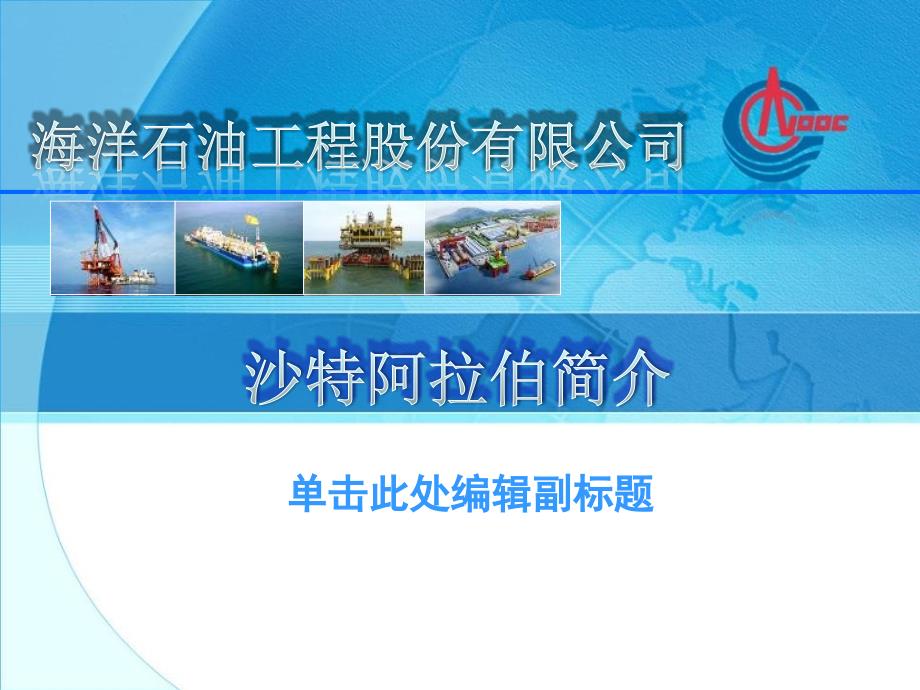 海洋石油工程股份有限公司

CNOOC

沙特阿拉伯简介

单击此处编辑副标题